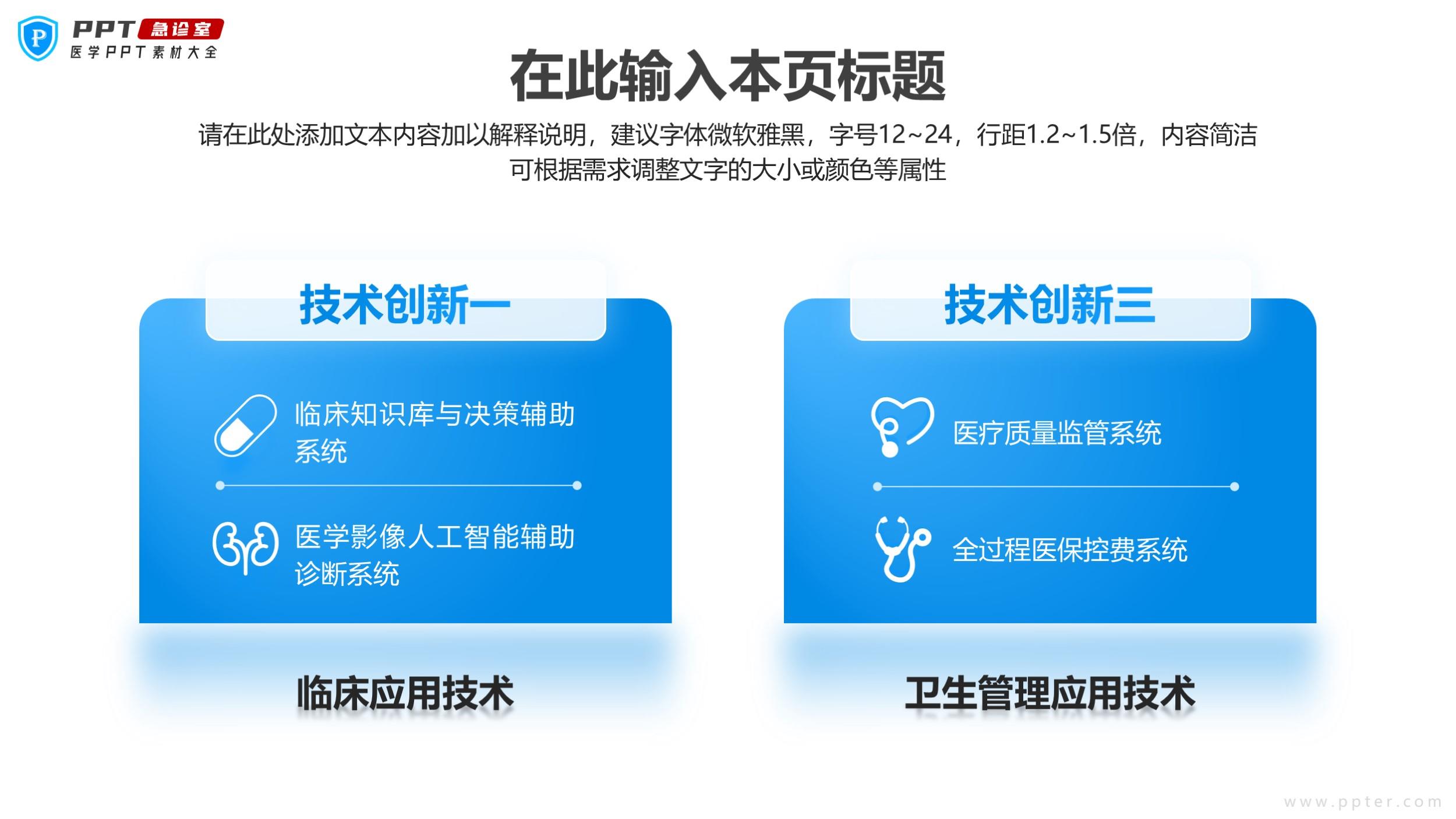 P PPT 急诊室
医学PPT素材大全

在此输入本页标题

请在此处添加文本内容加以解释说明，建议字体微软雅黑，字号12~24，行距1.2~1.5倍，内容简洁可根据需求调整文字的大小或颜色等属性

技术创新一

临床知识库与决策辅助系统

医学影像人工智能辅助诊断系统

临床应用技术

技术创新三

医疗质量监管系统

全过程医保控费系统

卫生管理应用技术

www.ppter.com